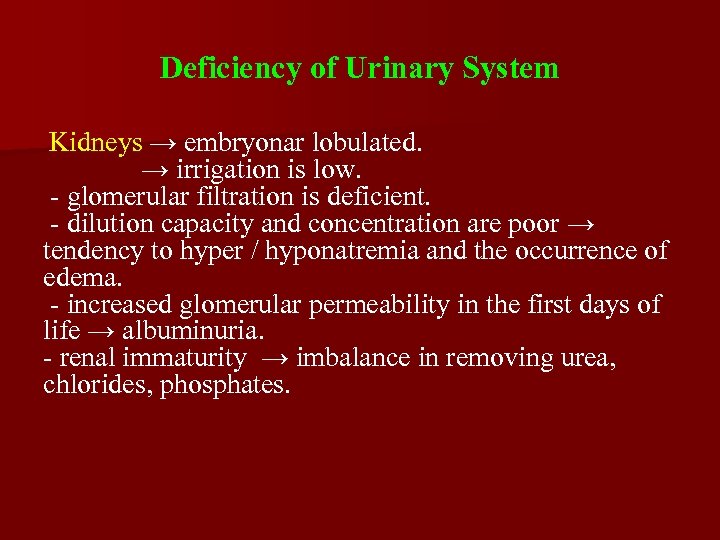 Deficiency of Urinary System

Kidneys → embryonar lobulated.
→ irrigation is low.
- glomerular filtration is deficient.
- dilution capacity and concentration are poor → tendency to hyper / hyponatremia and the occurrence of edema.
- increased glomerular permeability in the first days of life → albuminuria.
- renal immaturity → imbalance in removing urea, chlorides, phosphates.